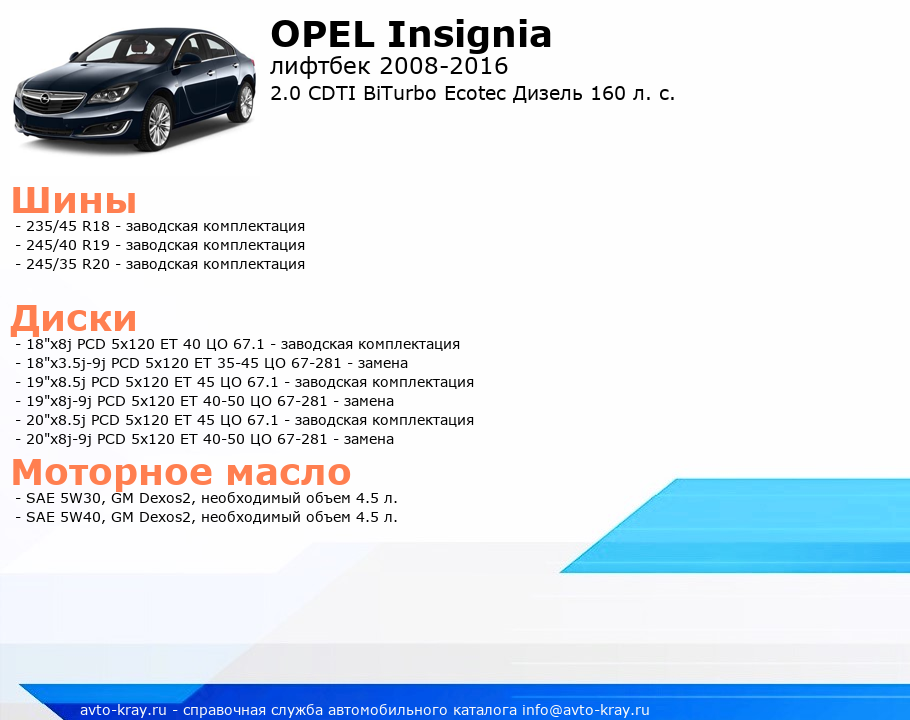 OPEL Insignia
лифтбек 2008-2016
2.0 CDTI BiTurbo Ecotec Дизель 160 л. с.

Шины
- 235/45 R18 - заводская комплектация
- 245/40 R19 - заводская комплектация
- 245/35 R20 - заводская комплектация

Диски
- 18"x8j PCD 5x120 ET 40 ЦО 67.1 - заводская комплектация
- 18"x3.5j-9j PCD 5x120 ET 35-45 ЦО 67-281 - замена
- 19"x8.5j PCD 5x120 ET 45 ЦО 67.1 - заводская комплектация
- 19"x8j-9j PCD 5x120 ET 40-50 ЦО 67-281 - замена
- 20"x8.5j PCD 5x120 ET 45 ЦО 67.1 - заводская комплектация
- 20"x8j-9j PCD 5x120 ET 40-50 ЦО 67-281 - замена

Моторное масло
- SAE 5W30, GM Dexos2, необходимый объем 4.5 л.
- SAE 5W40, GM Dexos2, необходимый объем 4.5 л.

avto-kray.ru - справочная служба автомобильного каталога info@avto-kray.ru